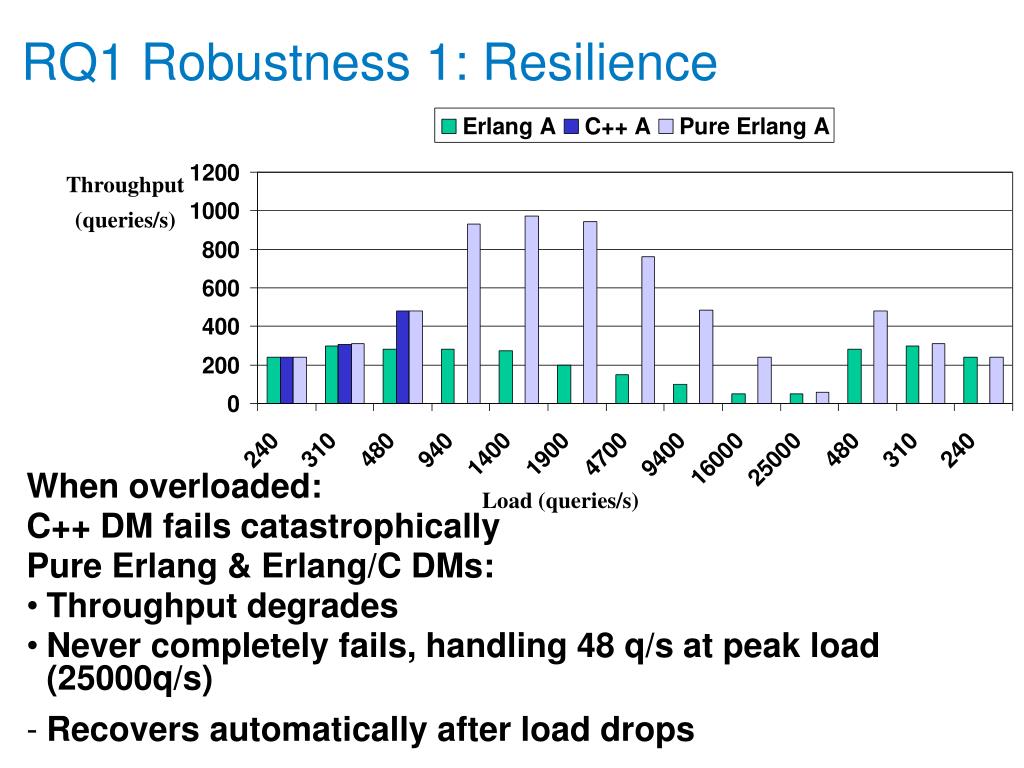 RQ1 Robustness 1: Resilience

Erlang A  C++ A  Pure Erlang A

Throughput (queries/s)

1200
1000
800
600
400
200
0

240 310 480 940 1400 1900 4700 9400 16000 25000 480 310 240

Load (queries/s)

When overloaded:
C++ DM fails catastrophically
Pure Erlang & Erlang/C DMs:
• Throughput degrades
• Never completely fails, handling 48 q/s at peak load (25000q/s)
- Recovers automatically after load drops